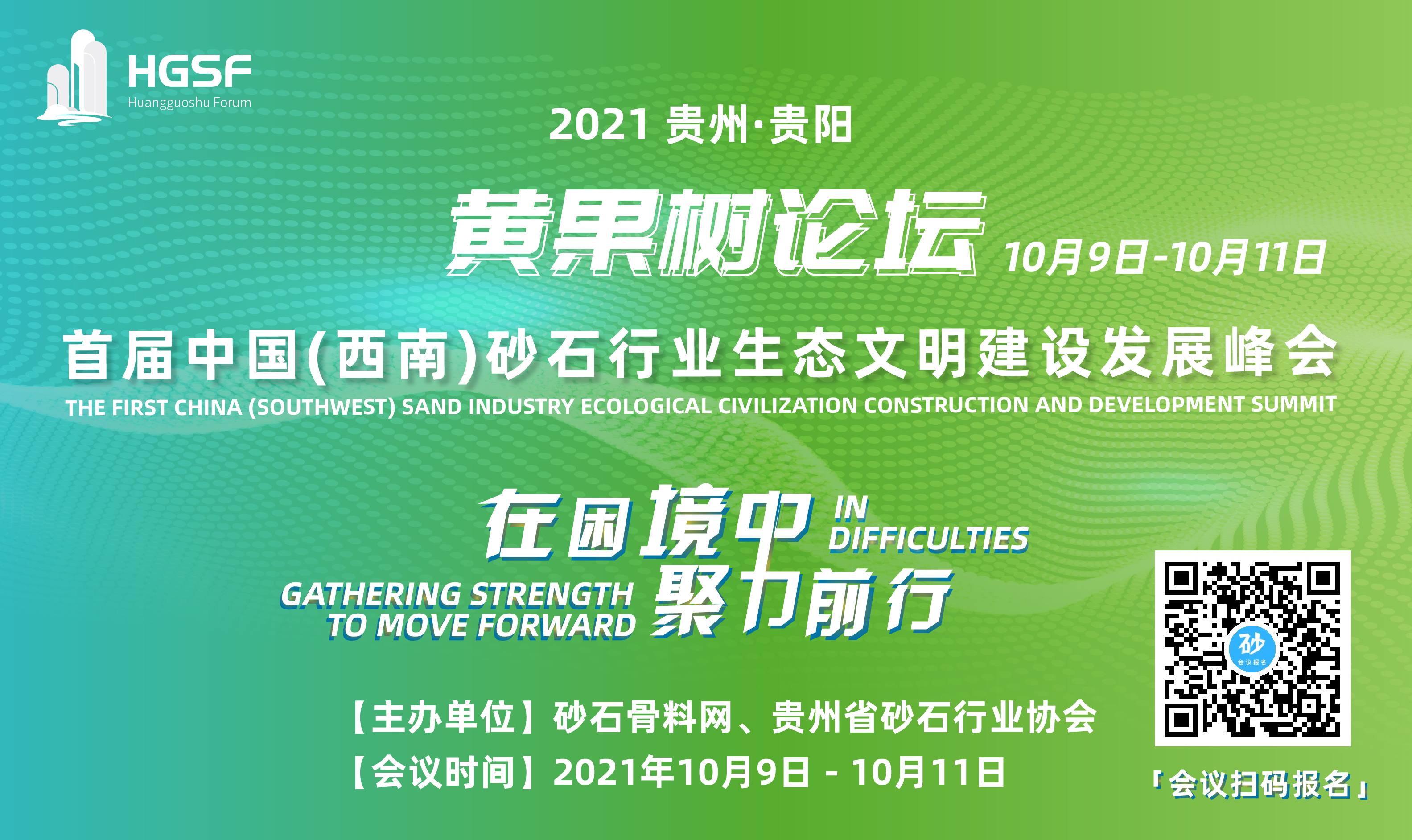 HGSF
Huangguoshu Forum

2021 贵州·贵阳

黄果树论坛 10月9日-10月11日

首届中国(西南)砂石行业生态文明建设发展峰会
THE FIRST CHINA (SOUTHWEST) SAND INDUSTRY ECOLOGICAL CIVILIZATION CONSTRUCTION AND DEVELOPMENT SUMMIT

在困境中 IN DIFFICULTIES
GATHERING STRENGTH TO MOVE FORWARD 聚力前行

【主办单位】砂石骨料网、贵州省砂石行业协会
【会议时间】2021年10月9日 - 10月11日

砂
会议报名

「会议扫码报名」